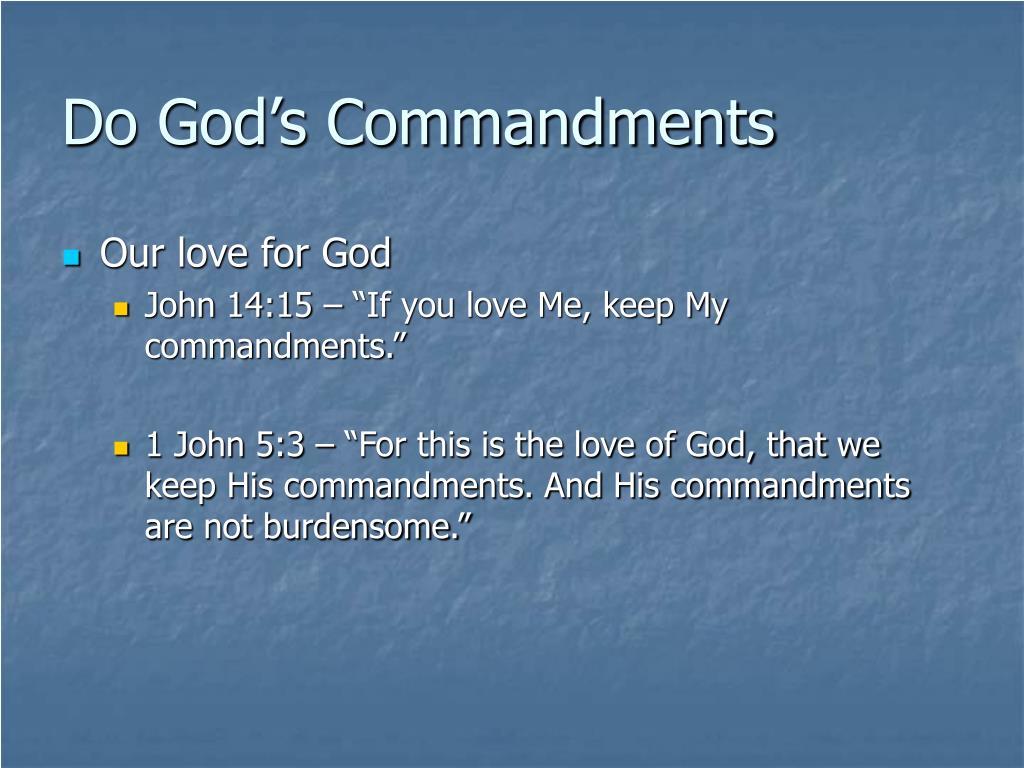 Do God’s Commandments

Our love for God

John 14:15 – “If you love Me, keep My commandments.”

1 John 5:3 – “For this is the love of God, that we keep His commandments. And His commandments are not burdensome.”